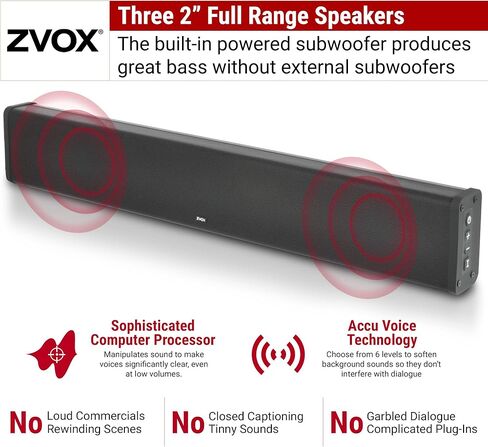 ZVOX®

Three 2" Full Range Speakers

The built-in powered subwoofer produces great bass without external subwoofers

ZVOX

Sophisticated Computer Processor

Manipulates sound to make voices significantly clear, even at low volumes.

Accu Voice Technology

Choose from 6 levels to soften background sounds so they don't interfere with dialogue

No Loud Commercials Rewinding Scenes

No Closed Captioning Tinny Sounds

No Garbled Dialogue Complicated Plug-Ins